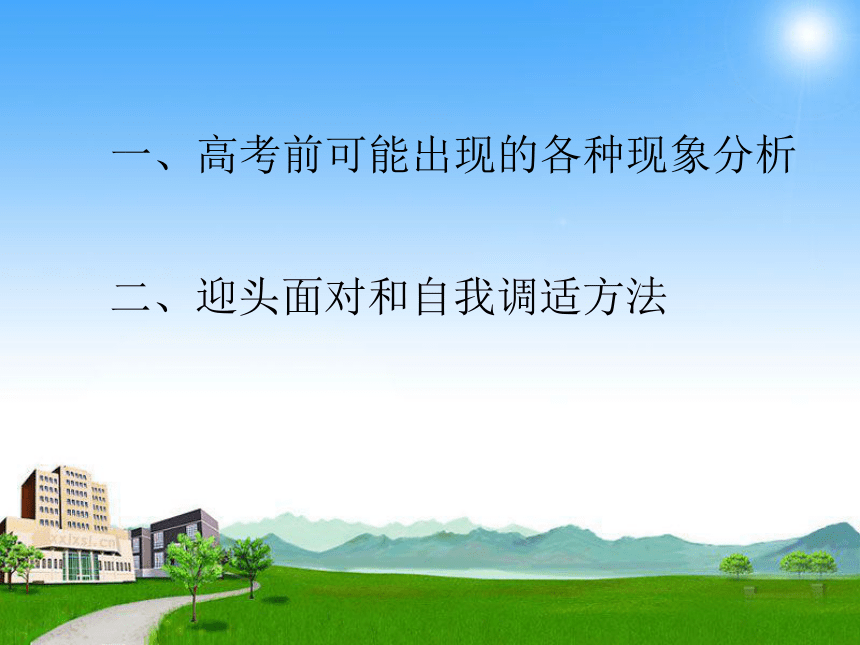 一、高考前可能出现的各种现象分析

二、迎头面对和自我调适方法

xxlxsl.cn